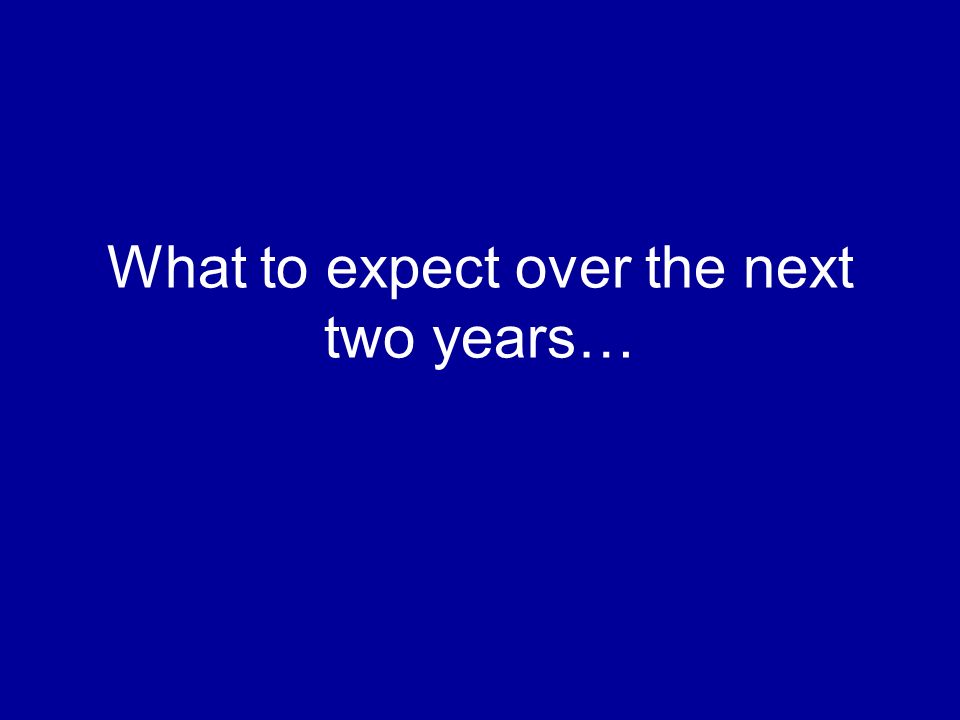 What to expect over the next two years…